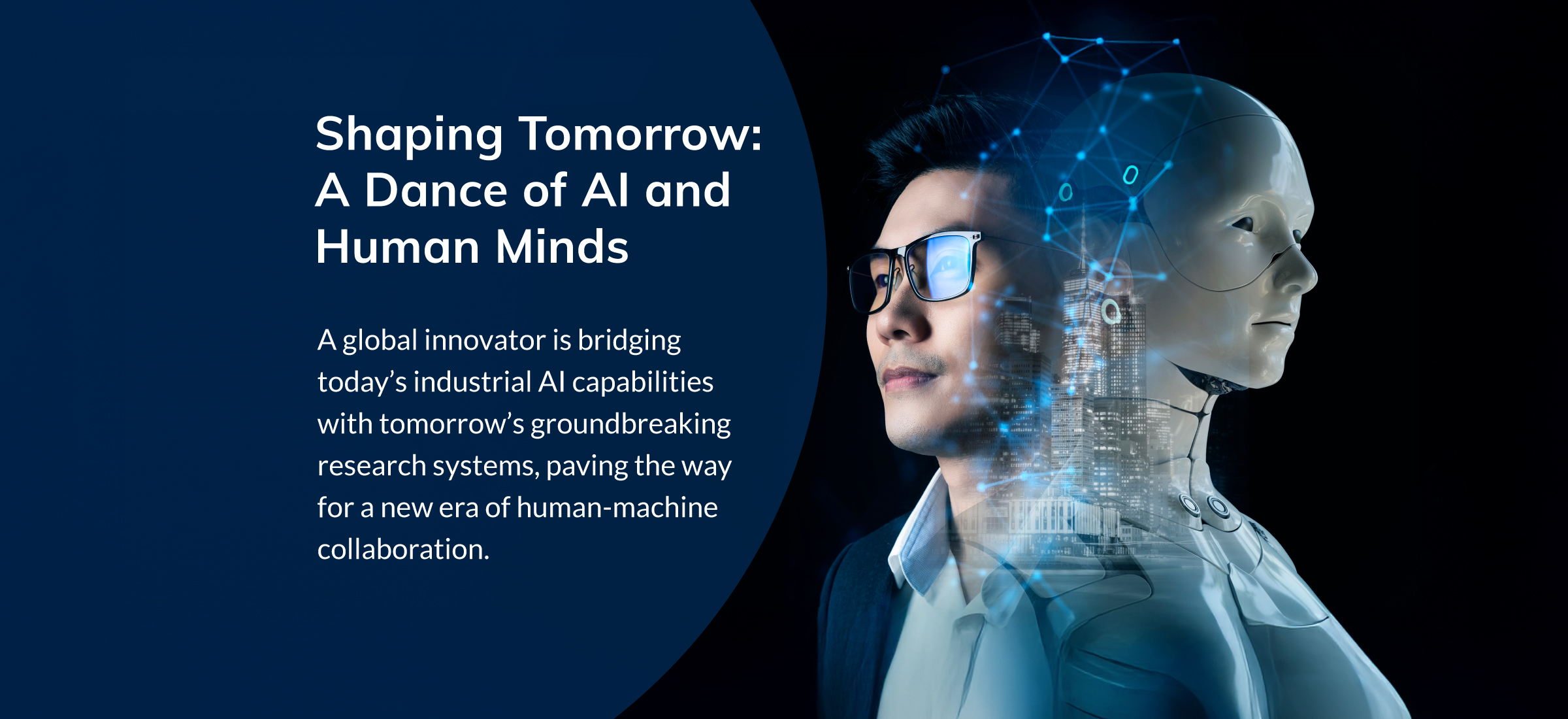 Shaping Tomorrow: A Dance of AI and Human Minds

A global innovator is bridging today’s industrial AI capabilities with tomorrow’s groundbreaking research systems, paving the way for a new era of human-machine collaboration.